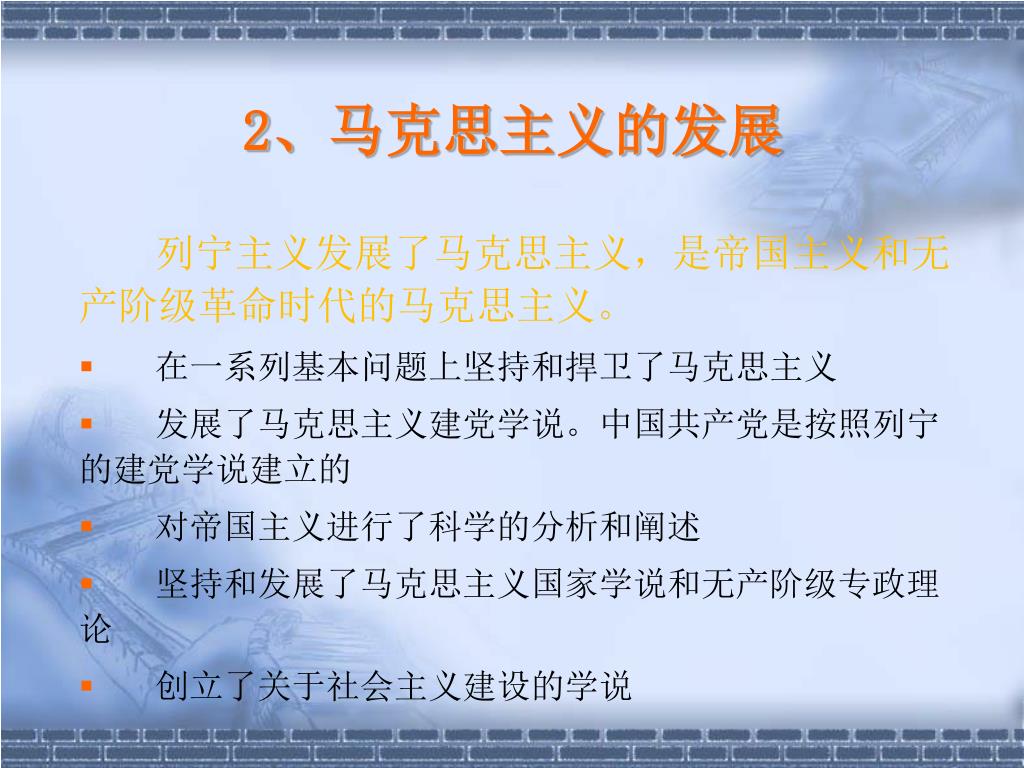 2、马克思主义的发展

列宁主义发展了马克思主义，是帝国主义和无产阶级革命时代的马克思主义。

▪ 在一系列基本问题上坚持和捍卫了马克思主义

▪ 发展了马克思主义建党学说。中国共产党是按照列宁的建党学说建立的

▪ 对帝国主义进行了科学的分析和阐述

▪ 坚持和发展了马克思主义国家学说和无产阶级专政理论

▪ 创立了关于社会主义建设的学说